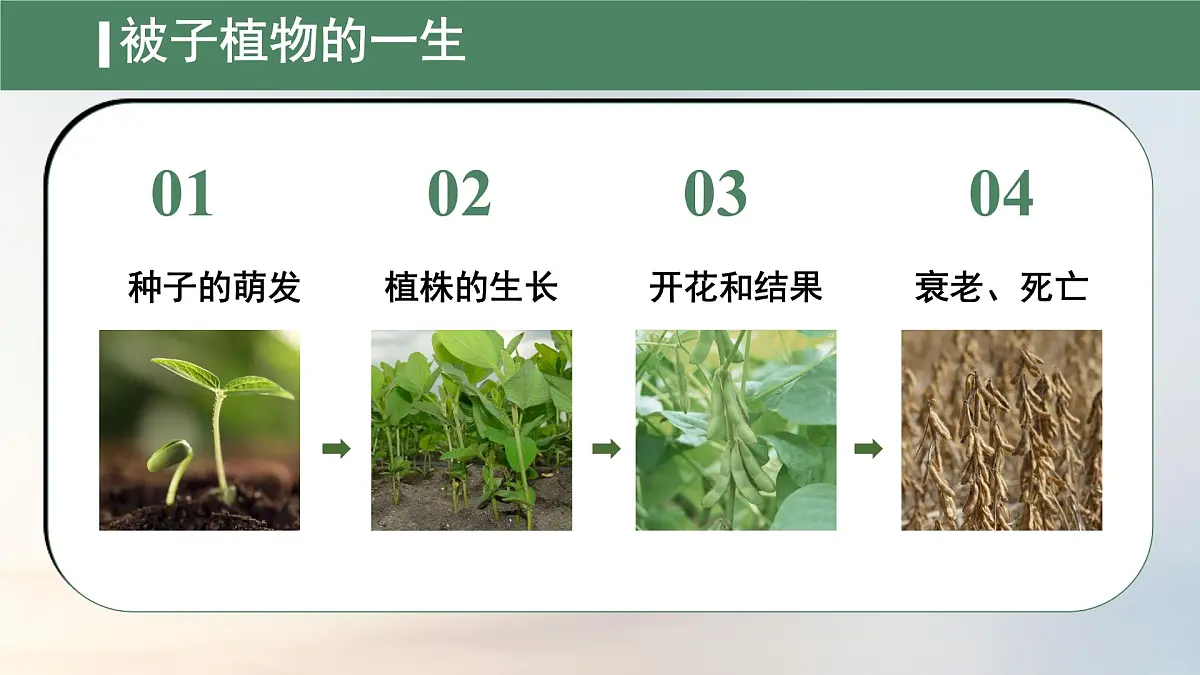 被子植物的一生

01
种子的萌发

02
植株的生长

03
开花和结果

04
衰老、死亡